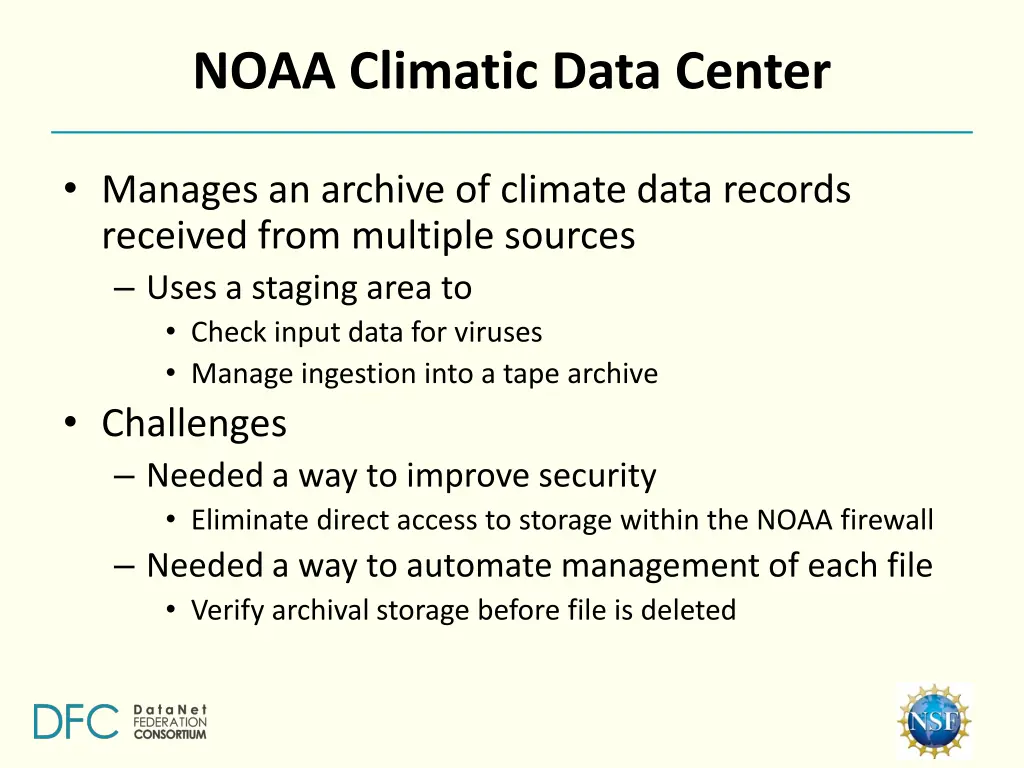 NOAA Climatic Data Center

• Manages an archive of climate data records received from multiple sources
– Uses a staging area to
• Check input data for viruses
• Manage ingestion into a tape archive

• Challenges
– Needed a way to improve security
• Eliminate direct access to storage within the NOAA firewall
– Needed a way to automate management of each file
• Verify archival storage before file is deleted

DFC DataNet FEDERATION CONSORTIUM

NSF